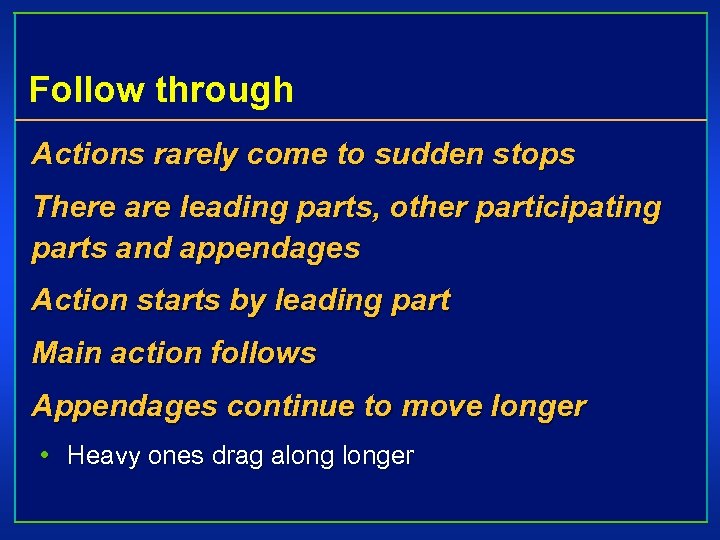 Follow through

Actions rarely come to sudden stops

There are leading parts, other participating parts and appendages

Action starts by leading part

Main action follows

Appendages continue to move longer

• Heavy ones drag along longer